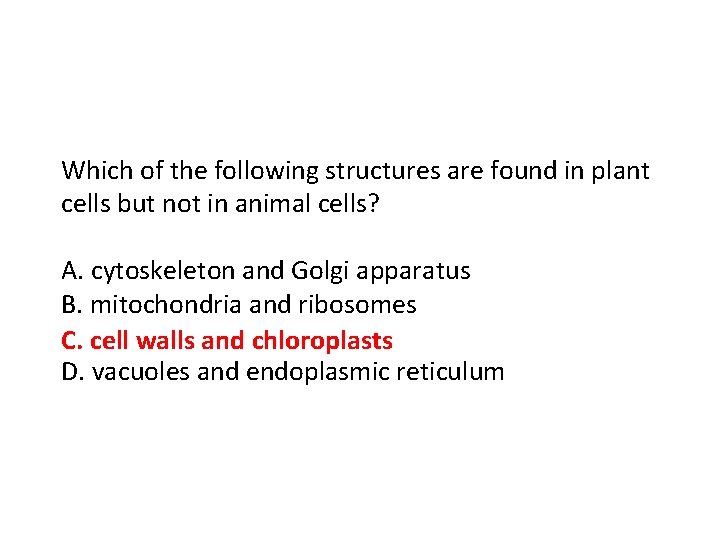 Which of the following structures are found in plant cells but not in animal cells?

A. cytoskeleton and Golgi apparatus
B. mitochondria and ribosomes
C. cell walls and chloroplasts
D. vacuoles and endoplasmic reticulum